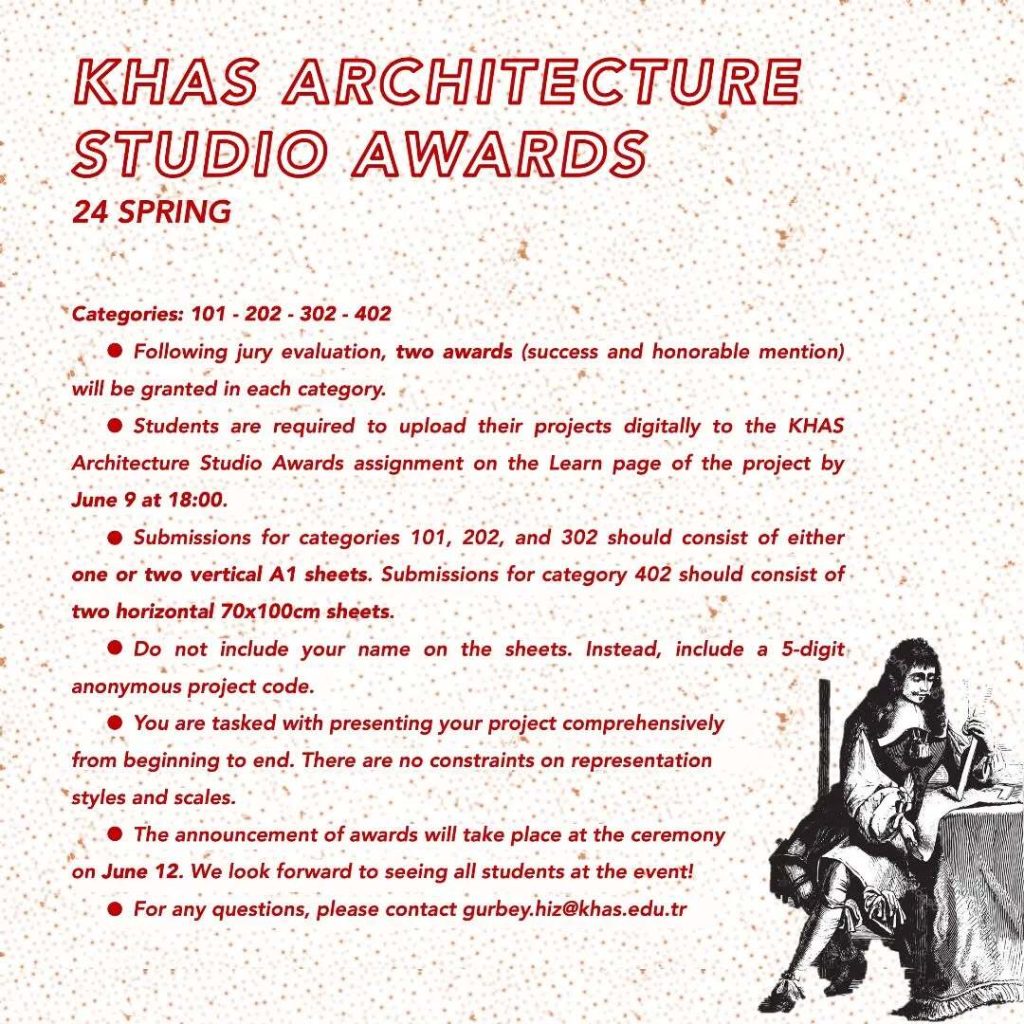 KHAS ARCHITECTURE STUDIO AWARDS
24 SPRING

Categories: 101 - 202 - 302 - 402

● Following jury evaluation, two awards (success and honorable mention) will be granted in each category.

● Students are required to upload their projects digitally to the KHAS Architecture Studio Awards assignment on the Learn page of the project by June 9 at 18:00.

● Submissions for categories 101, 202, and 302 should consist of either one or two vertical A1 sheets. Submissions for category 402 should consist of two horizontal 70x100cm sheets.

● Do not include your name on the sheets. Instead, include a 5-digit anonymous project code.

● You are tasked with presenting your project comprehensively from beginning to end. There are no constraints on representation styles and scales.

● The announcement of awards will take place at the ceremony on June 12. We look forward to seeing all students at the event!

● For any questions, please contact gurbey.hiz@khas.edu.tr